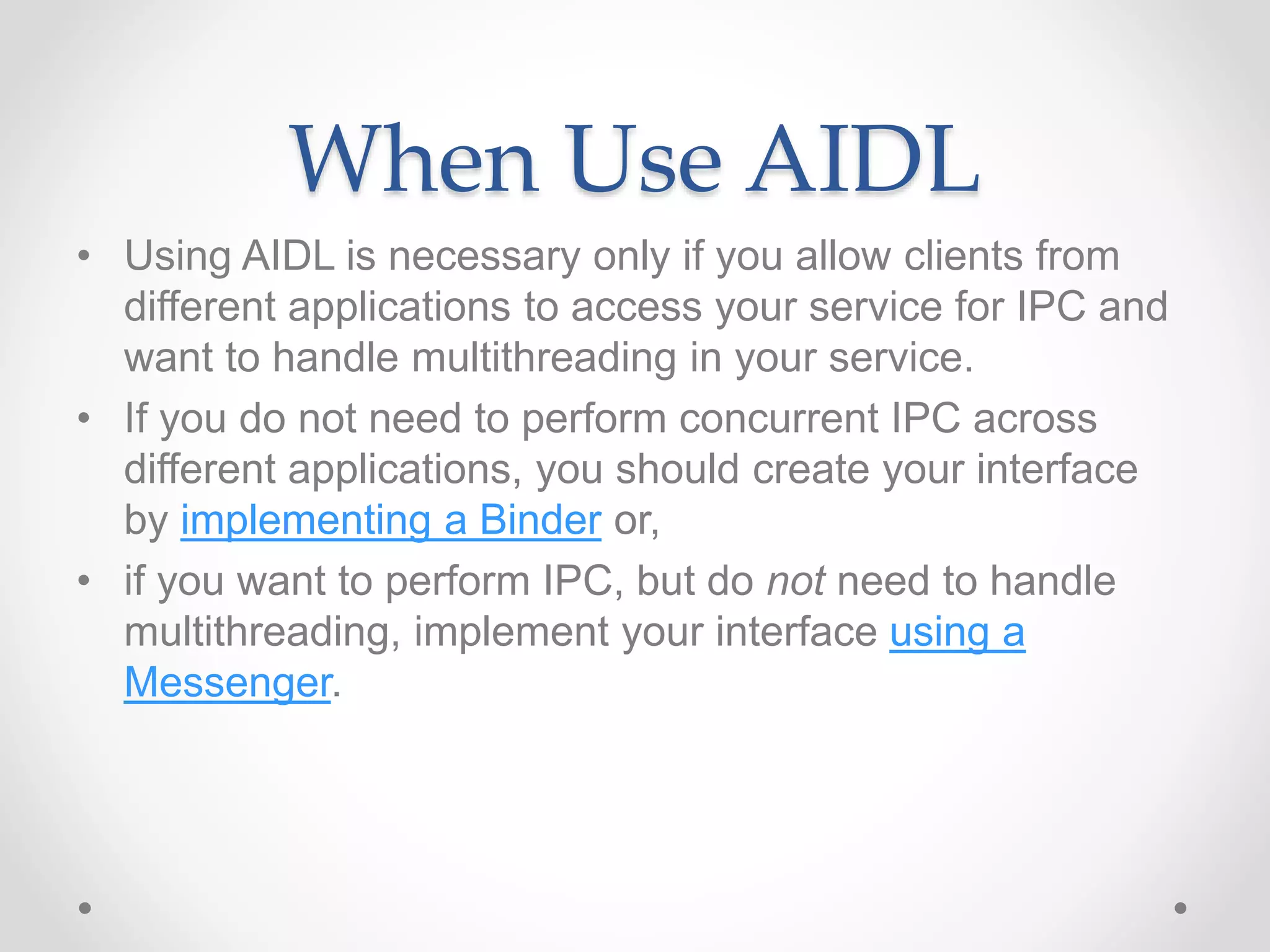 When Use AIDL

• Using AIDL is necessary only if you allow clients from different applications to access your service for IPC and want to handle multithreading in your service.
• If you do not need to perform concurrent IPC across different applications, you should create your interface by implementing a Binder or,
• if you want to perform IPC, but do not need to handle multithreading, implement your interface using a Messenger.